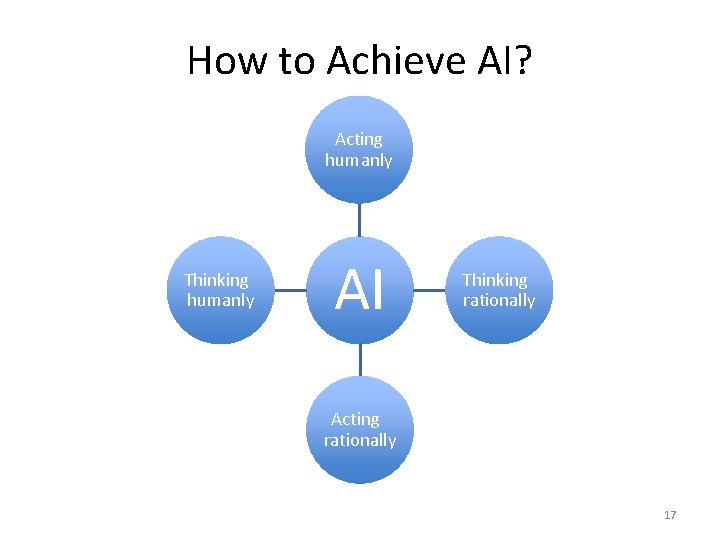 How to Achieve AI?

Acting humanly

Thinking humanly

AI

Thinking rationally

Acting rationally

17